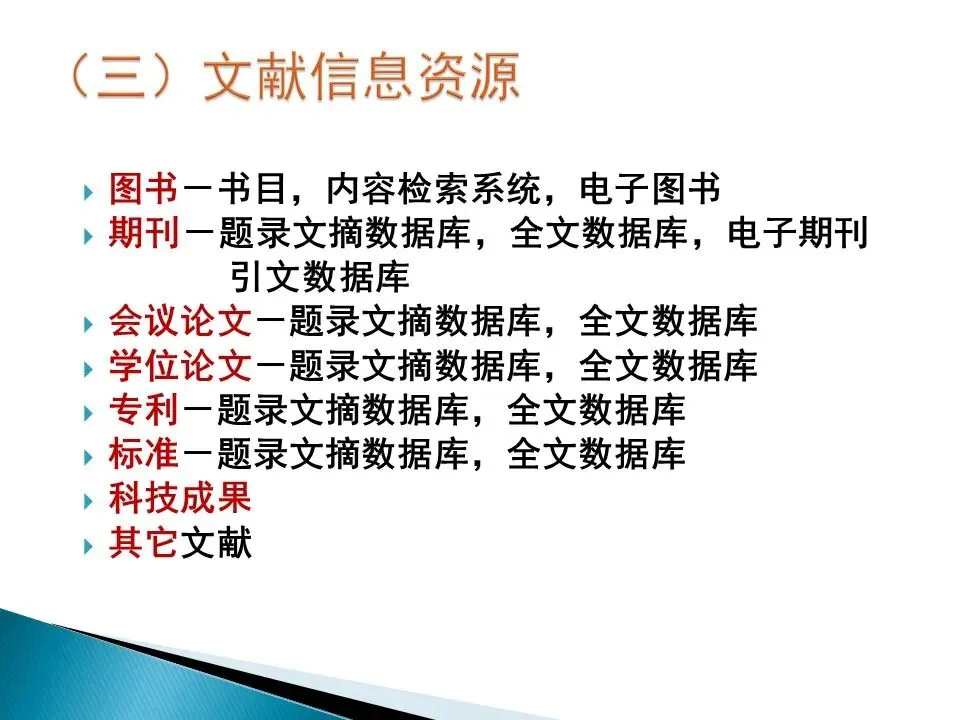 （三）文献信息资源

图书－书目，内容检索系统，电子图书
期刊－题录文摘数据库，全文数据库，电子期刊
引文数据库
会议论文－题录文摘数据库，全文数据库
学位论文－题录文摘数据库，全文数据库
专利－题录文摘数据库，全文数据库
标准－题录文摘数据库，全文数据库
科技成果
其它文献